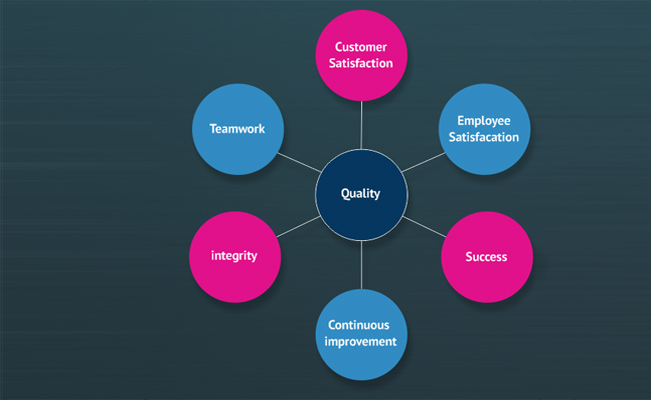 Customer Satisfaction

Teamwork

Employee Satisfacation

Quality

integrity

Success

Continuous improvement